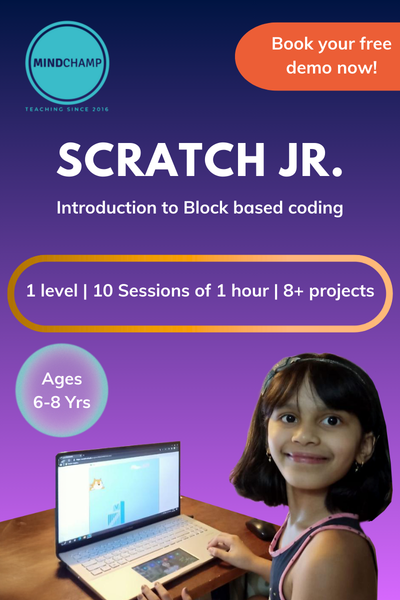 MINDCHAMP
TEACHING SINCE 2016

Book your free demo now!

SCRATCH JR.

Introduction to Block based coding

1 level | 10 Sessions of 1 hour | 8+ projects

Ages 6-8 Yrs